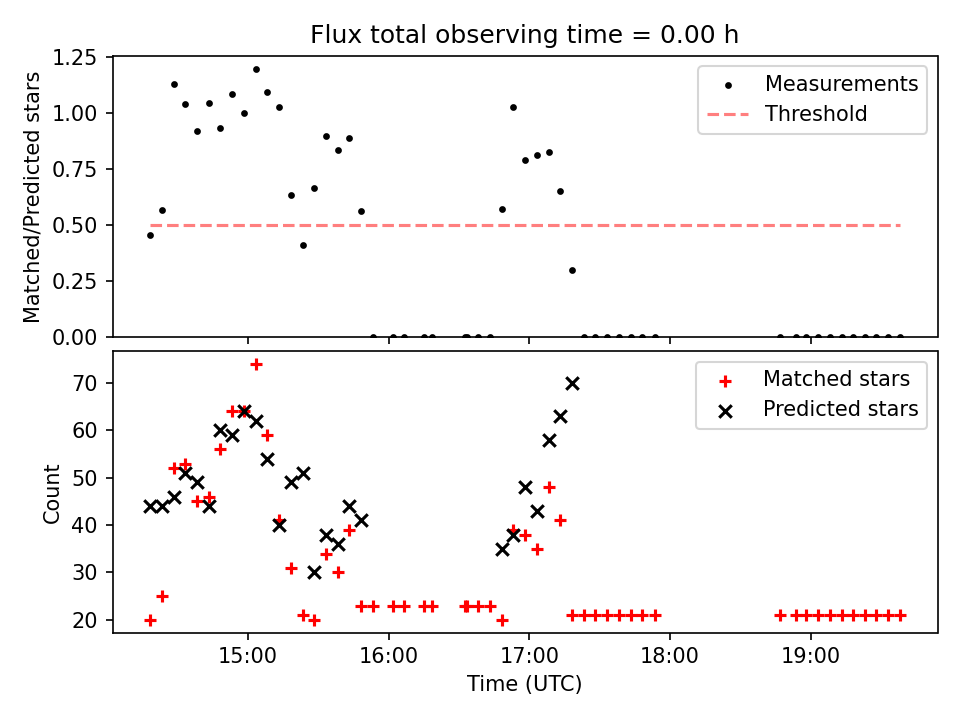 Flux total observing time = 0.00 h

Matched/Predicted stars

1.25
1.00
0.75
0.50
0.25
0.00

Measurements
Threshold

Count

70
60
50
40
30
20

Matched stars
Predicted stars

15:00
16:00
17:00
18:00
19:00

Time (UTC)